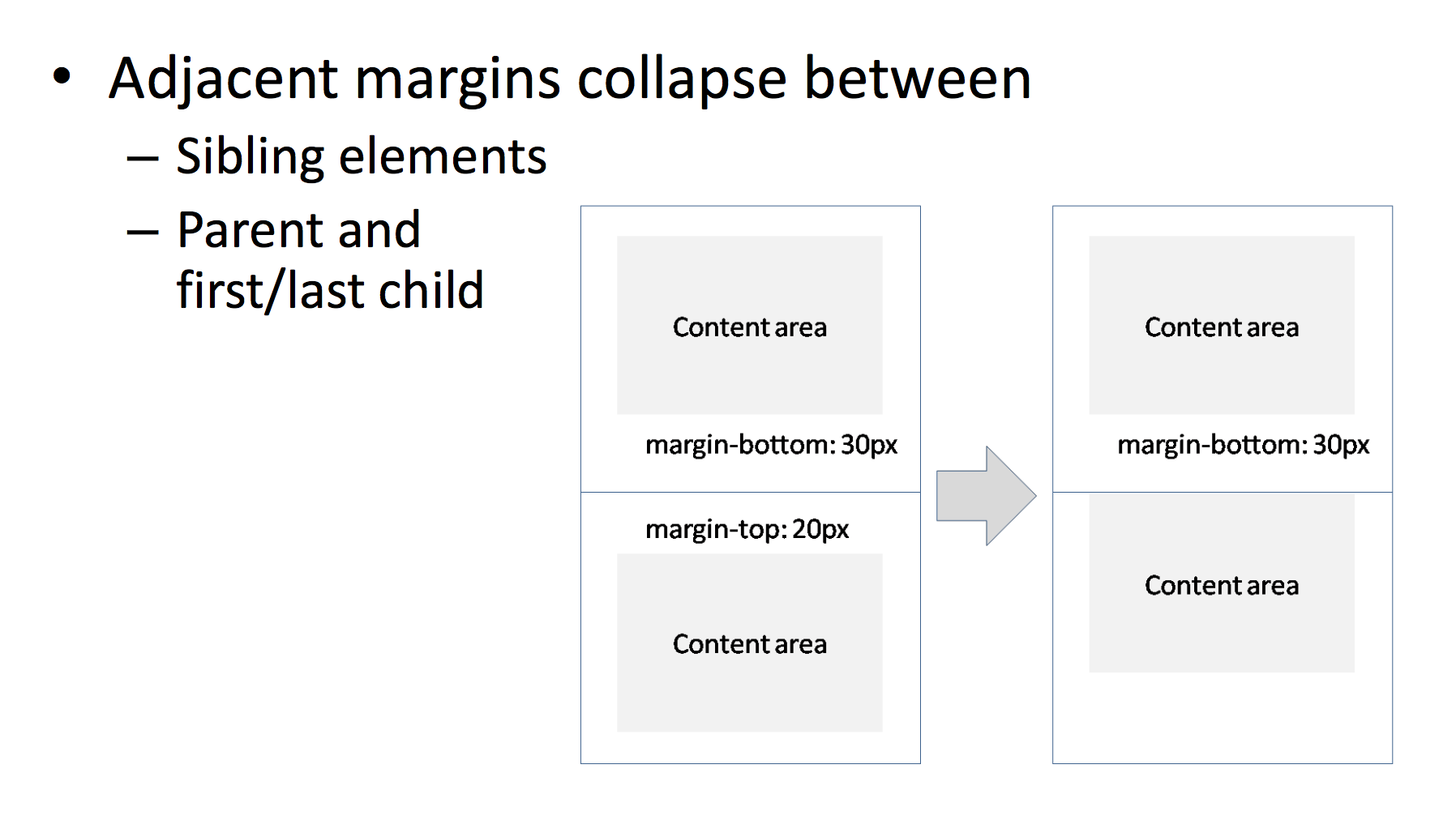 • Adjacent margins collapse between

– Sibling elements

– Parent and first/last child

Content area

margin-bottom: 30px

margin-top: 20px

Content area

Content area

margin-bottom: 30px

Content area